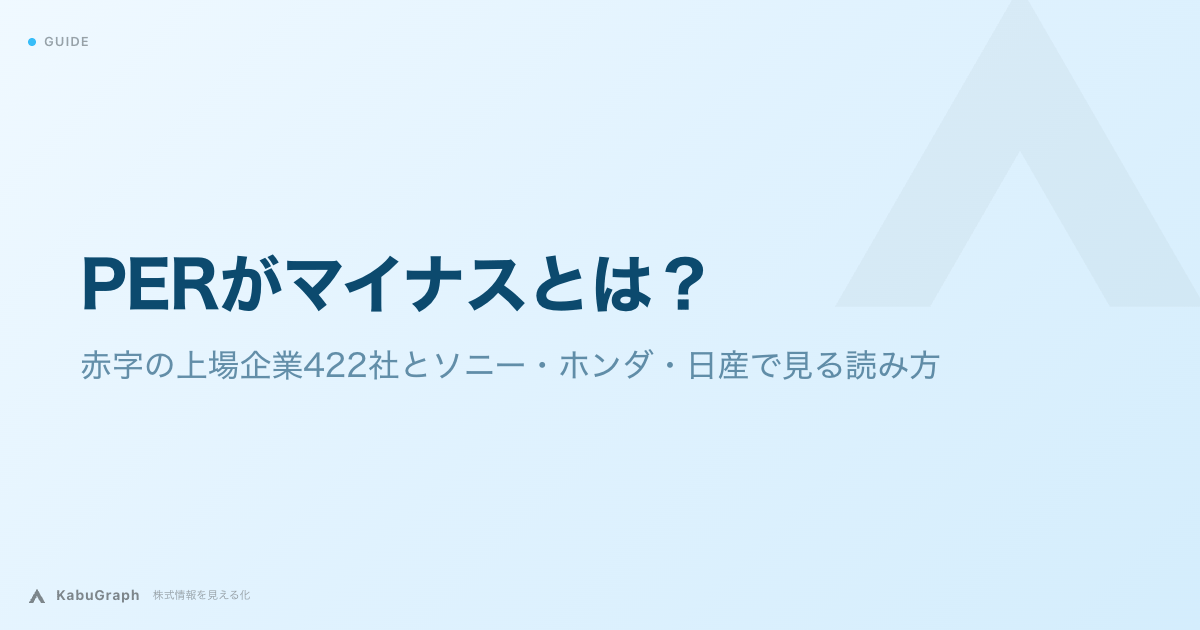 GUIDE

PERがマイナスとは？

赤字の上場企業422社とソニー・ホンダ・日産で見る読み方

KabuGraph 株式情報を見える化